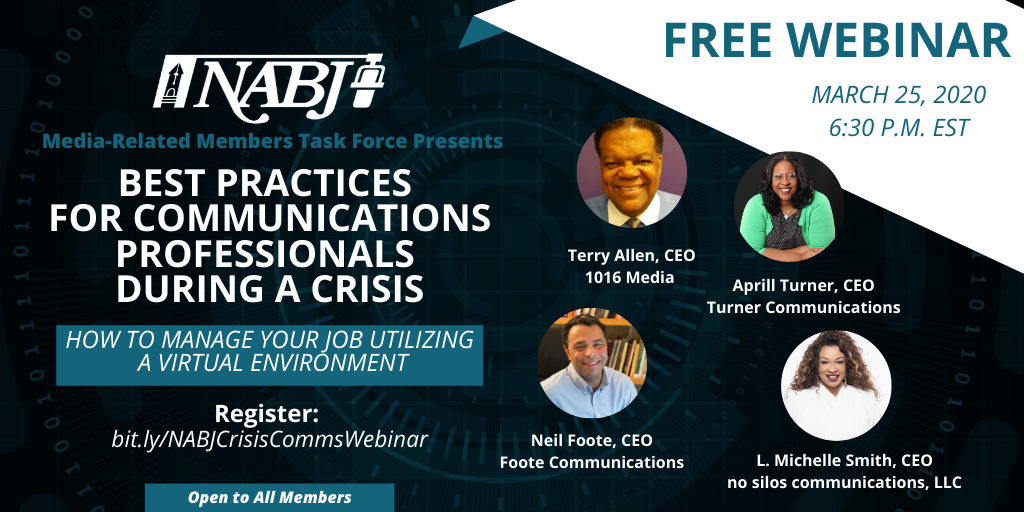 NABJ

Media-Related Members Task Force Presents

BEST PRACTICES FOR COMMUNICATIONS PROFESSIONALS DURING A CRISIS

HOW TO MANAGE YOUR JOB UTILIZING A VIRTUAL ENVIRONMENT

Register:
bit.ly/NABJCrisisCommsWebinar

Open to All Members

FREE WEBINAR

MARCH 25, 2020
6:30 P.M. EST

Terry Allen, CEO
1016 Media

Aprill Turner, CEO
Turner Communications

Neil Foote, CEO
Foote Communications

L. Michelle Smith, CEO
no silos communications, LLC